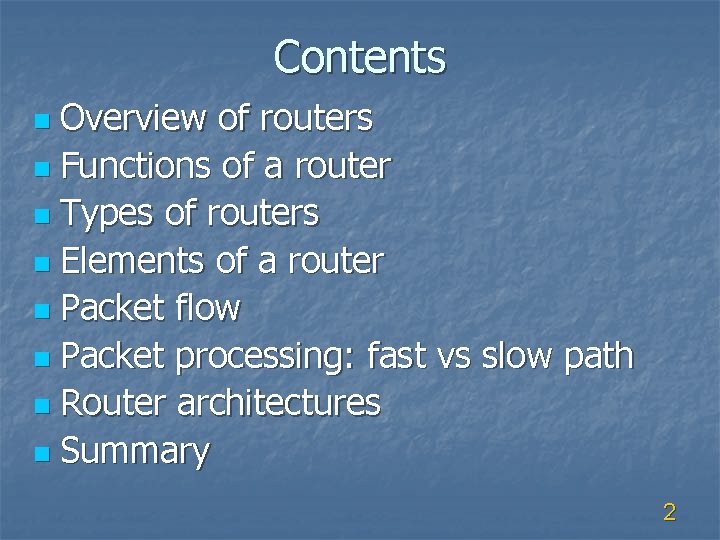 Contents

- Overview of routers
- Functions of a router
- Types of routers
- Elements of a router
- Packet flow
- Packet processing: fast vs slow path
- Router architectures
- Summary

2